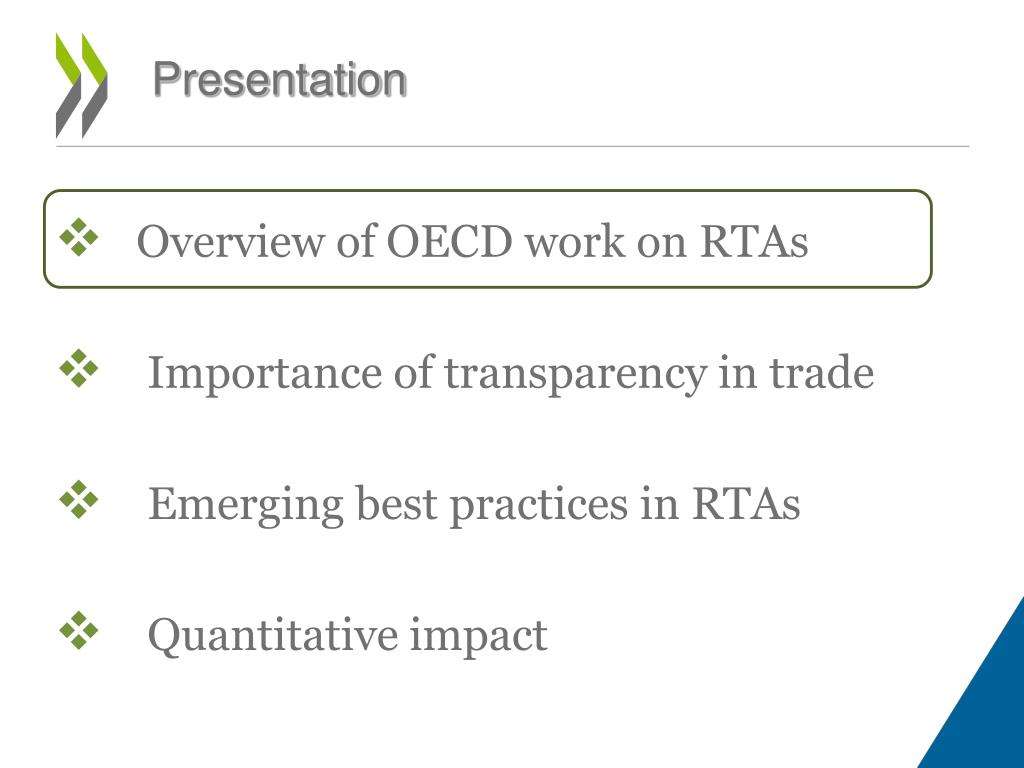 Presentation

❖ Overview of OECD work on RTAs

❖ Importance of transparency in trade

❖ Emerging best practices in RTAs

❖ Quantitative impact